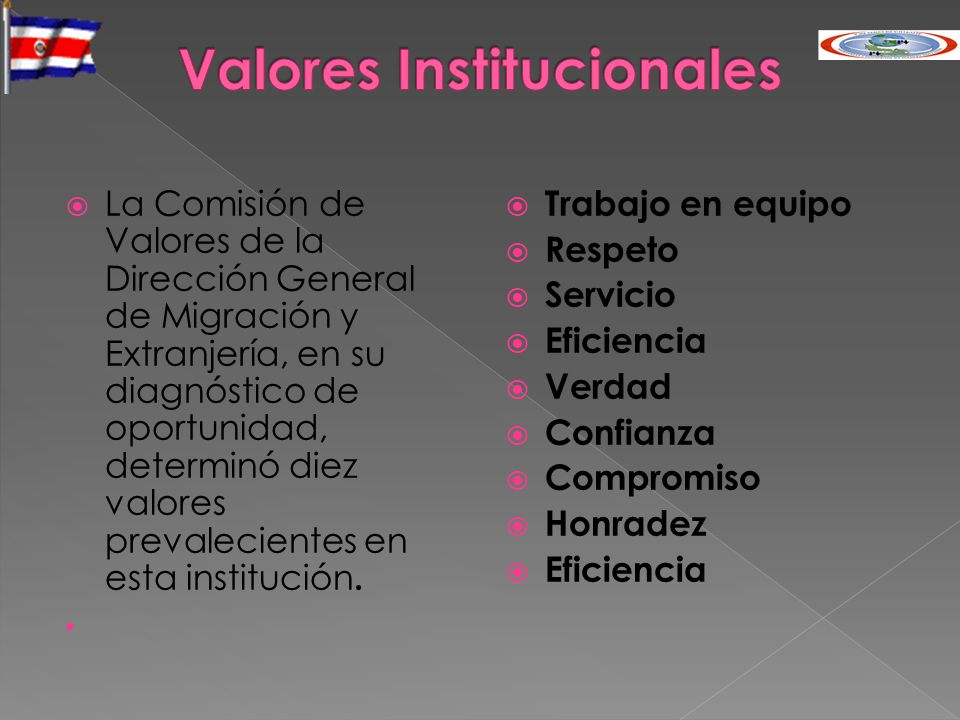 Valores Institucionales

La Comisión de Valores de la Dirección General de Migración y Extranjería, en su diagnóstico de oportunidad, determinó diez valores prevalecientes en esta institución.

Trabajo en equipo
Respeto
Servicio
Eficiencia
Verdad
Confianza
Compromiso
Honradez
Eficiencia